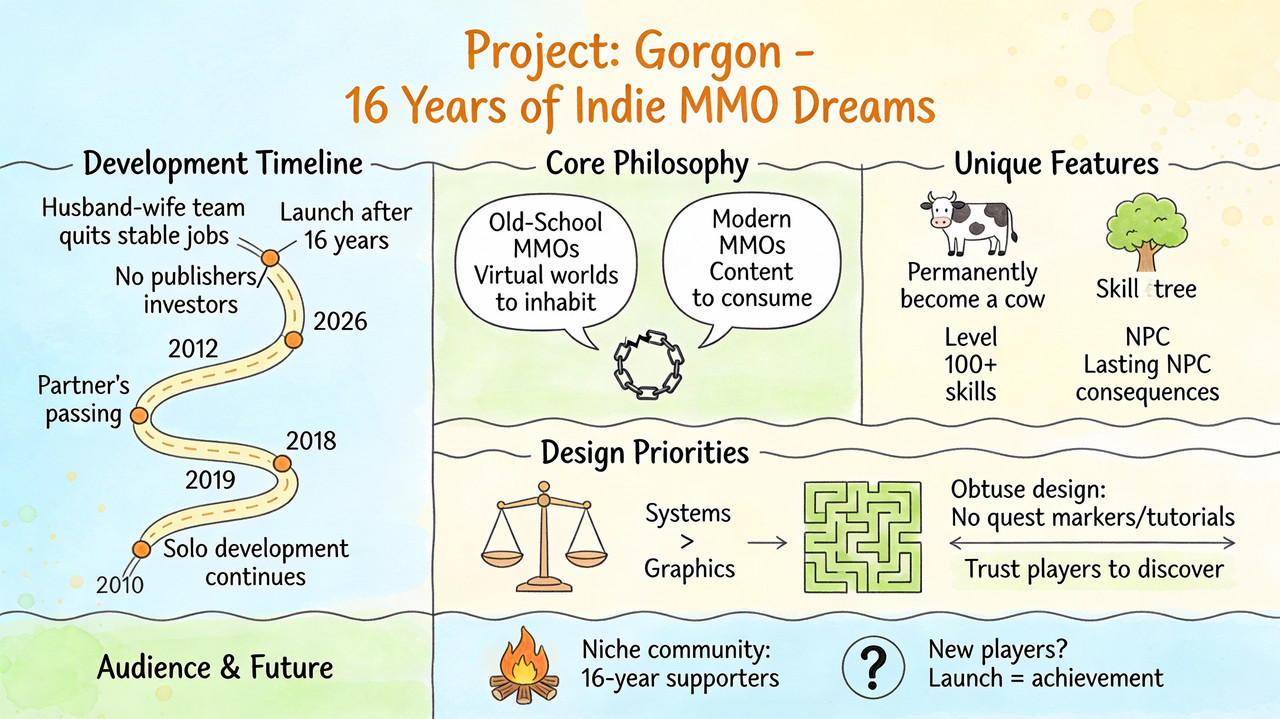 Project: Gorgon –
16 Years of Indie MMO Dreams

Development Timeline

Husband-wife team quits stable jobs

Launch after 16 years

No publishers/ investors

2026

2012

Partner's passing

2018

2019

Solo development continues

2010

Core Philosophy

Old-School MMOs Virtual worlds to inhabit

Modern MMOs Content to consume

Unique Features

Permanently become a cow

Skill tree

Level 100+ skills

NPC Lasting NPC consequences

Design Priorities

Systems > Graphics

Obtuse design: No quest markers/tutorials

Trust players to discover

Audience & Future

Niche community: 16-year supporters

?

New players? Launch = achievement